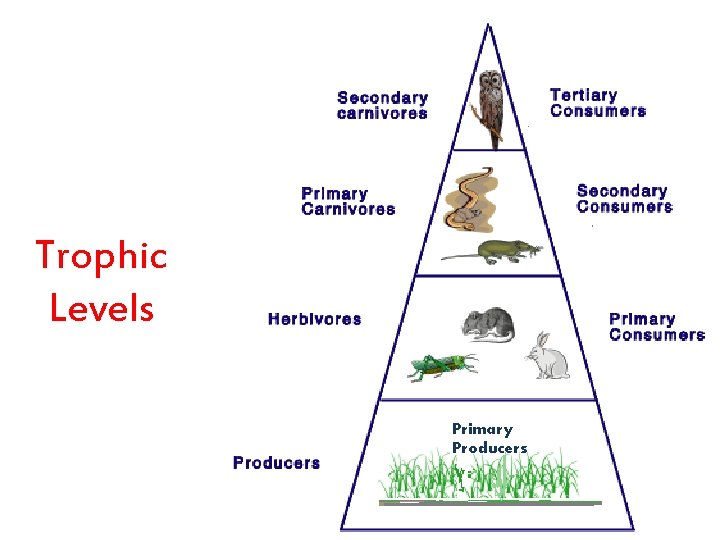 Trophic Levels

Secondary carnivores

Tertiary Consumers

Primary Carnivores

Secondary Consumers

Herbivores

Primary Consumers

Producers

Primary Producers